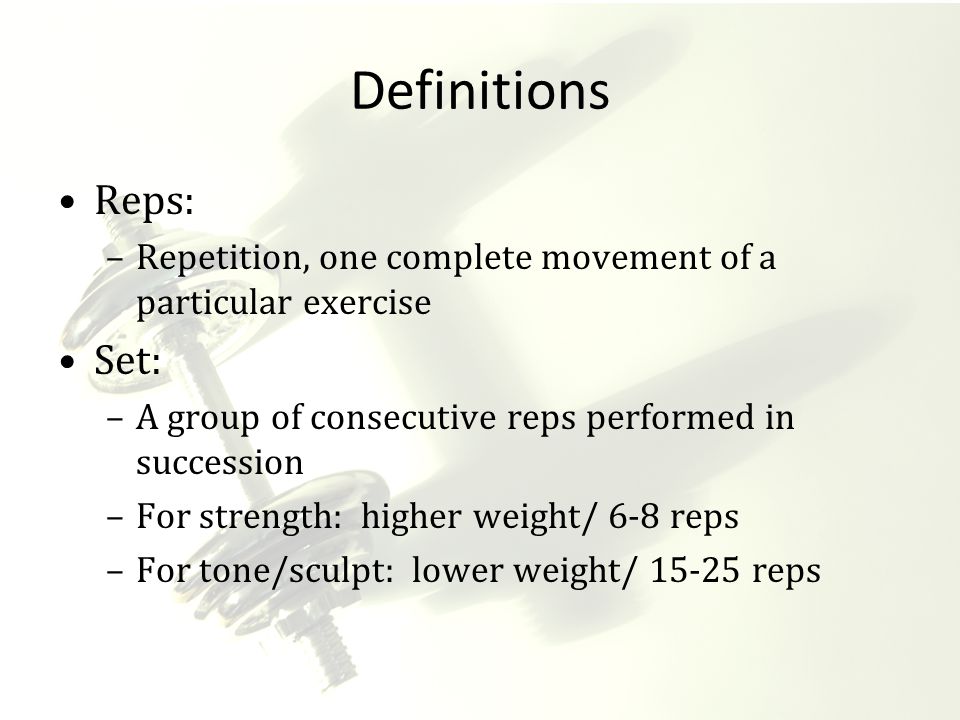 Definitions

• Reps:
  – Repetition, one complete movement of a particular exercise
• Set:
  – A group of consecutive reps performed in succession
  – For strength:  higher weight/ 6-8 reps
  – For tone/sculpt:  lower weight/ 15-25 reps